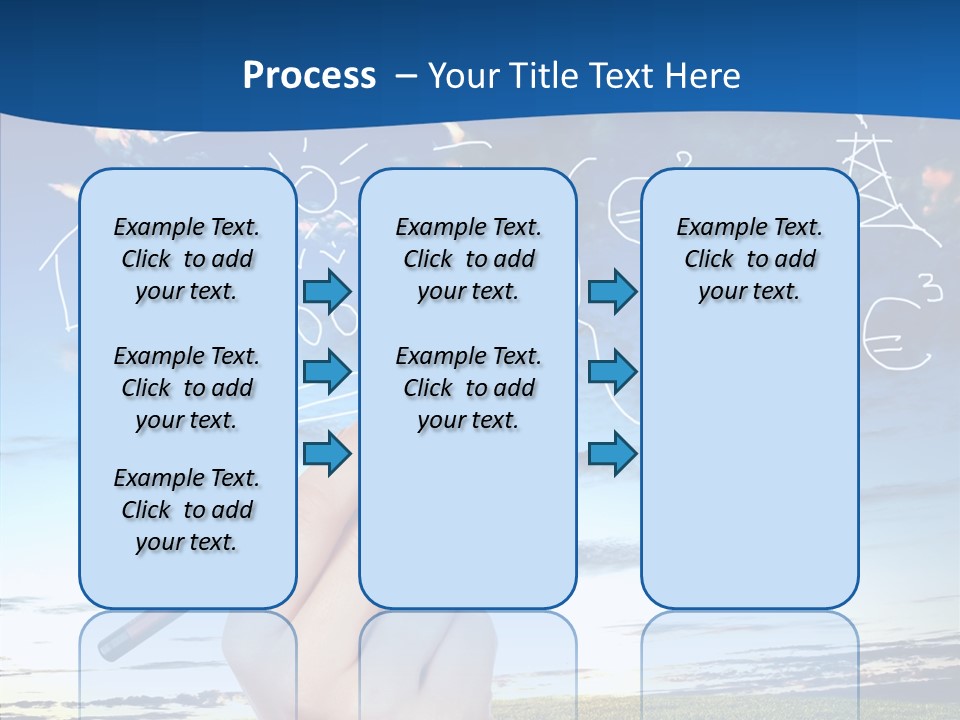 Process – Your Title Text Here

Example Text. Click to add your text.

Example Text. Click to add your text.

Example Text. Click to add your text.

Example Text. Click to add your text.

Example Text. Click to add your text.

Example Text. Click to add your text.